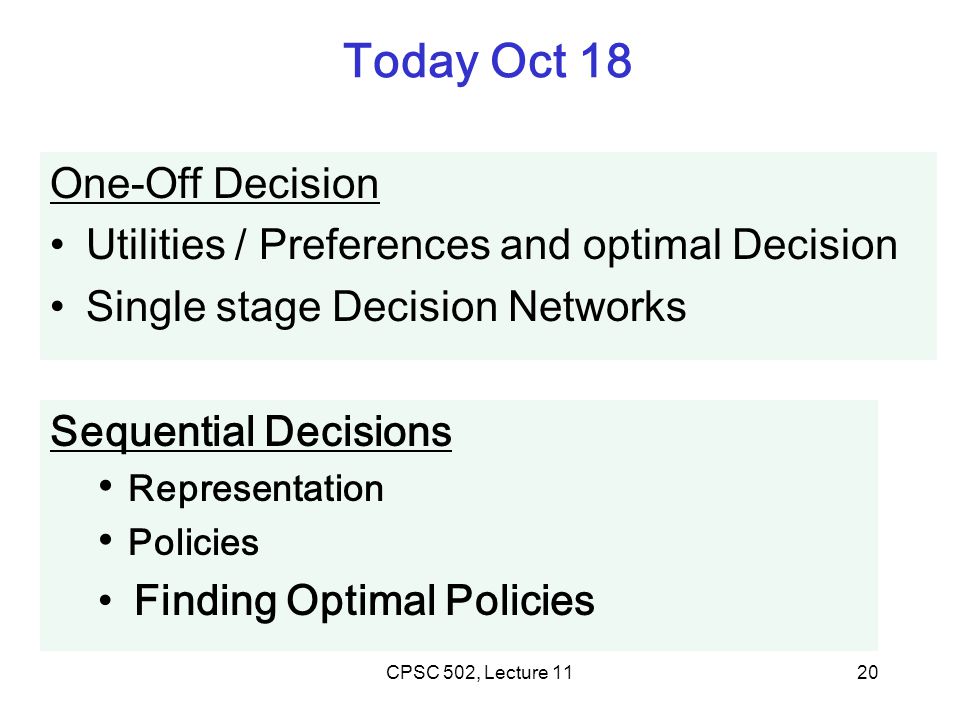 Today Oct 18

One-Off Decision

• Utilities / Preferences and optimal Decision
• Single stage Decision Networks

Sequential Decisions

• Representation
• Policies
• Finding Optimal Policies

CPSC 502, Lecture 11

20